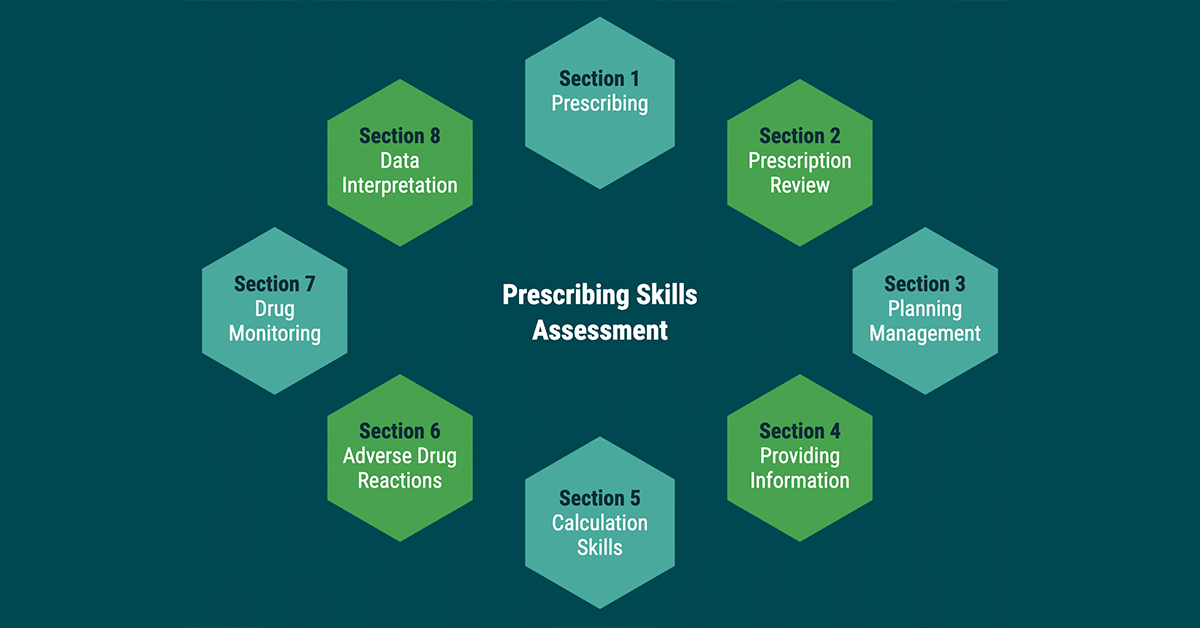 Prescribing Skills Assessment

Section 1
Prescribing

Section 2
Prescription Review

Section 3
Planning Management

Section 4
Providing Information

Section 5
Calculation Skills

Section 6
Adverse Drug Reactions

Section 7
Drug Monitoring

Section 8
Data Interpretation